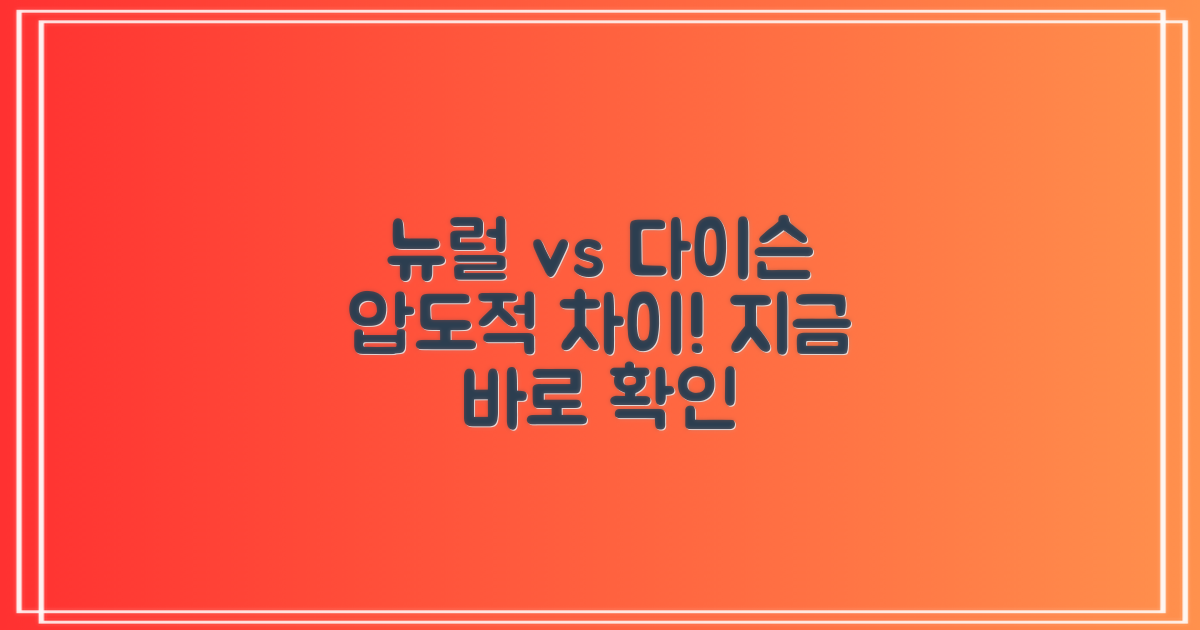 뉴럴 vs 다이슨
압도적 차이! 지금
바로 확인